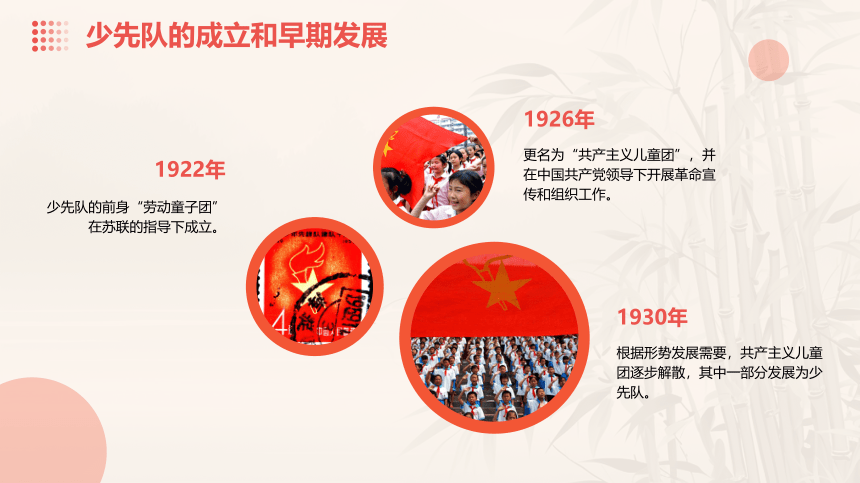 少先队的成立和早期发展

1922年

少先队的前身“劳动童子团”在苏联的指导下成立。

1926年

更名为“共产主义儿童团”，并在中国共产党领导下开展革命宣传和组织工作。

1930年

根据形势发展需要，共产主义儿童团逐步解散，其中一部分发展为少先队。